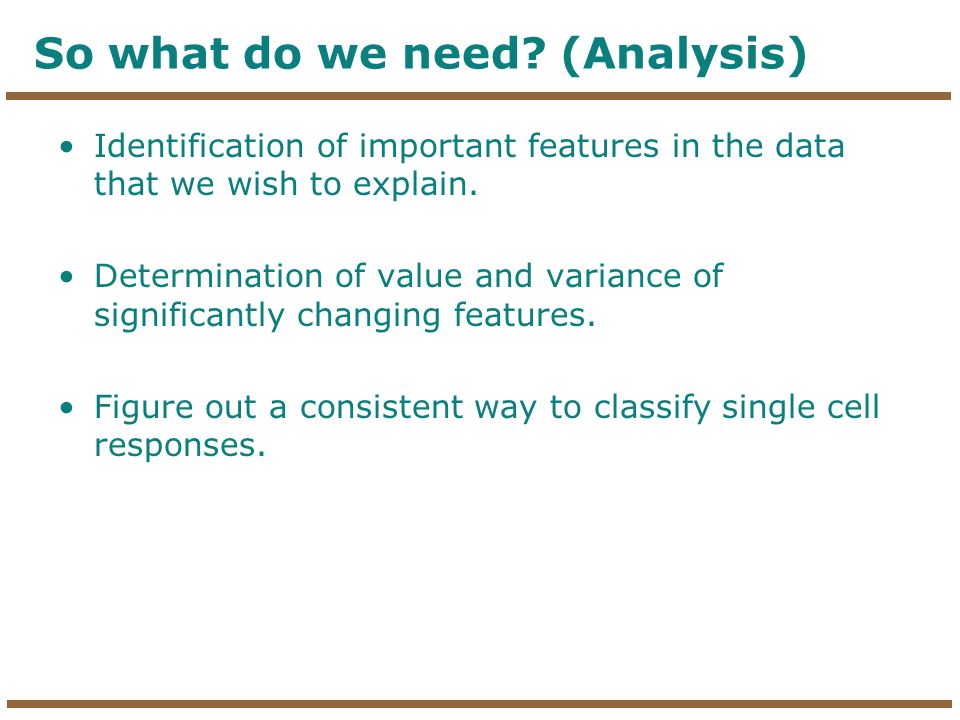 So what do we need? (Analysis)

• Identification of important features in the data that we wish to explain.

• Determination of value and variance of significantly changing features.

• Figure out a consistent way to classify single cell responses.